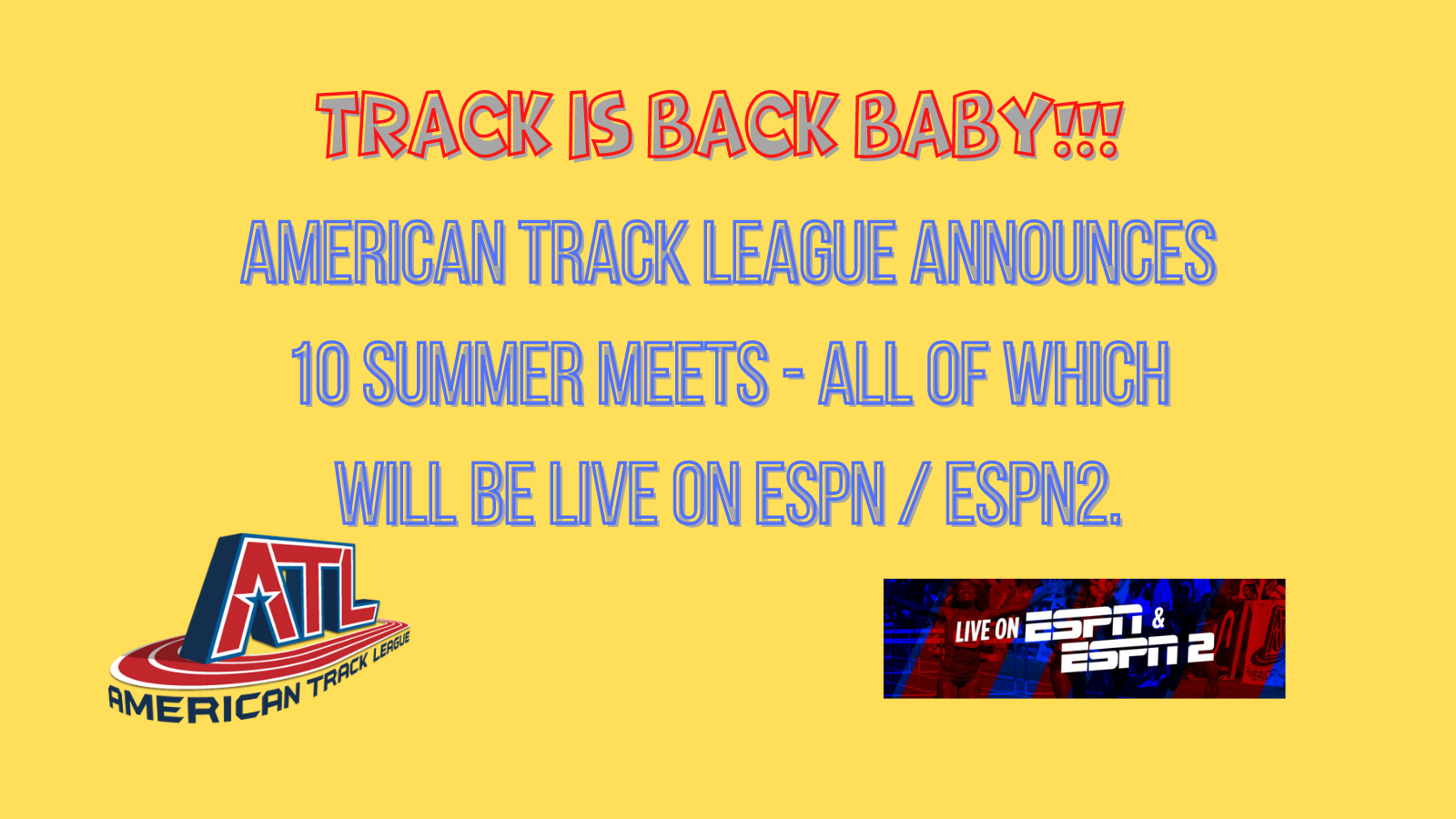 TRACK IS BACK BABY!!!

AMERICAN TRACK LEAGUE ANNOUNCES 10 SUMMER MEETS - ALL OF WHICH WILL BE LIVE ON ESPN / ESPN2.

ATL
AMERICAN TRACK LEAGUE

LIVE ON ESPN & ESPN 2